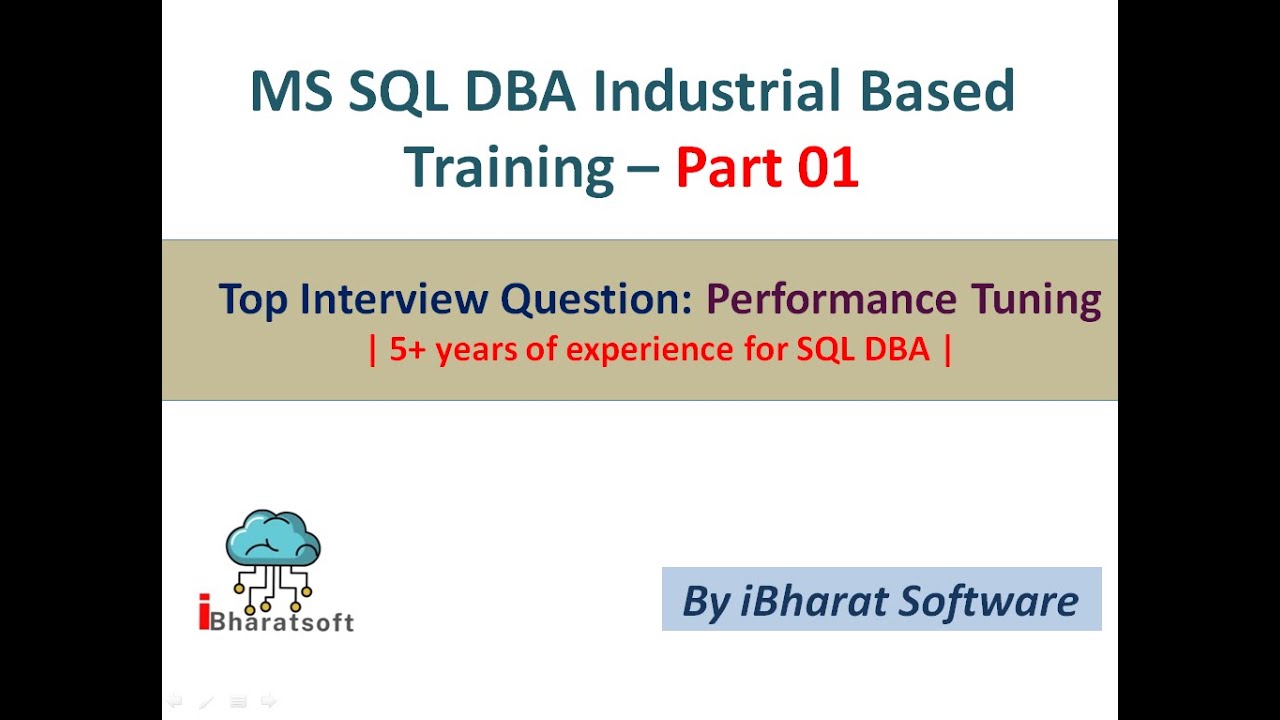 MS SQL DBA Industrial Based Training – Part 01

Top Interview Question: Performance Tuning
| 5+ years of experience for SQL DBA |

iBharatsoft

By iBharat Software